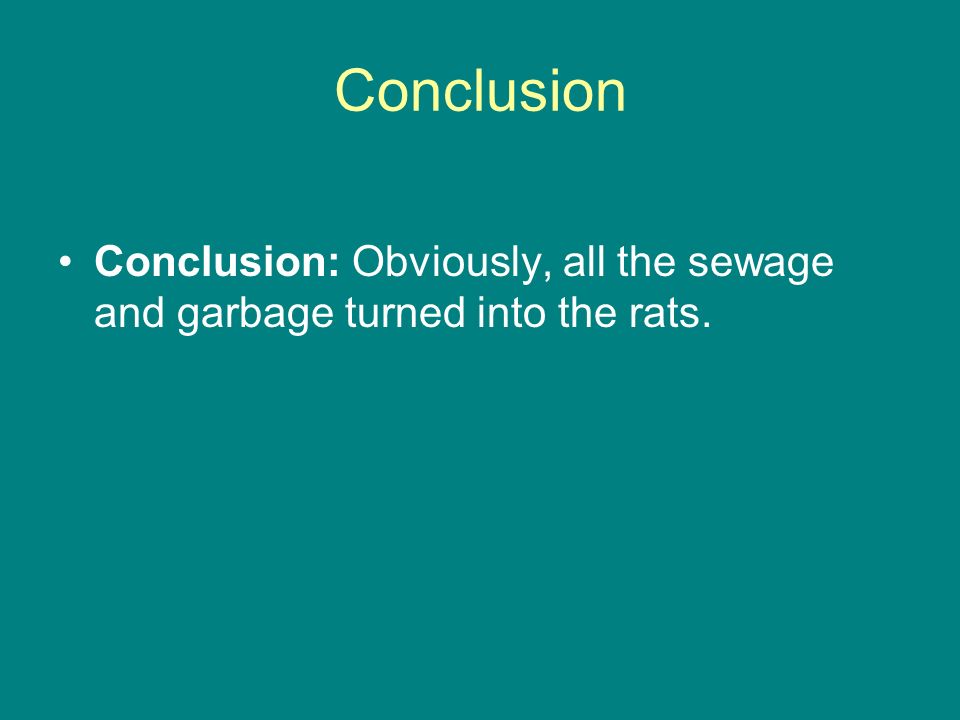 Conclusion

• Conclusion: Obviously, all the sewage and garbage turned into the rats.